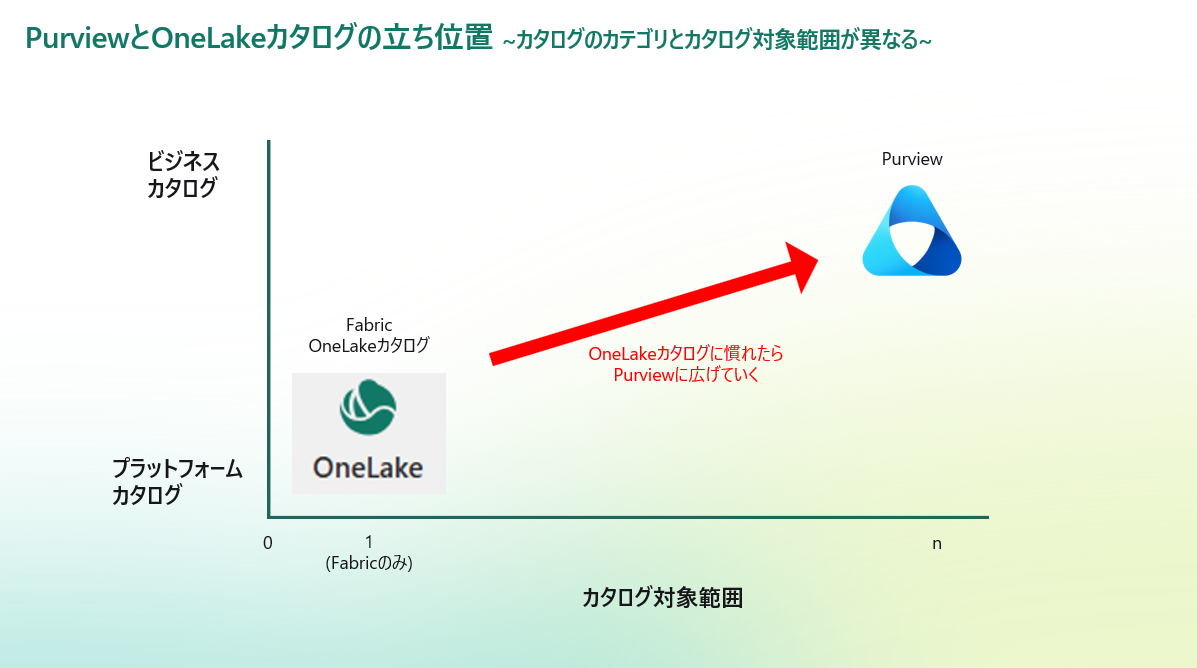 PurviewとOneLakeカタログの立ち位置 ~カタログのカテゴリとカタログ対象範囲が異なる~

ビジネス
カタログ

Purview

Fabric
OneLakeカタログ

OneLakeカタログに慣れたら
Purviewに広げていく

OneLake

プラットフォーム
カタログ

0

1
(Fabricのみ)

n

カタログ対象範囲